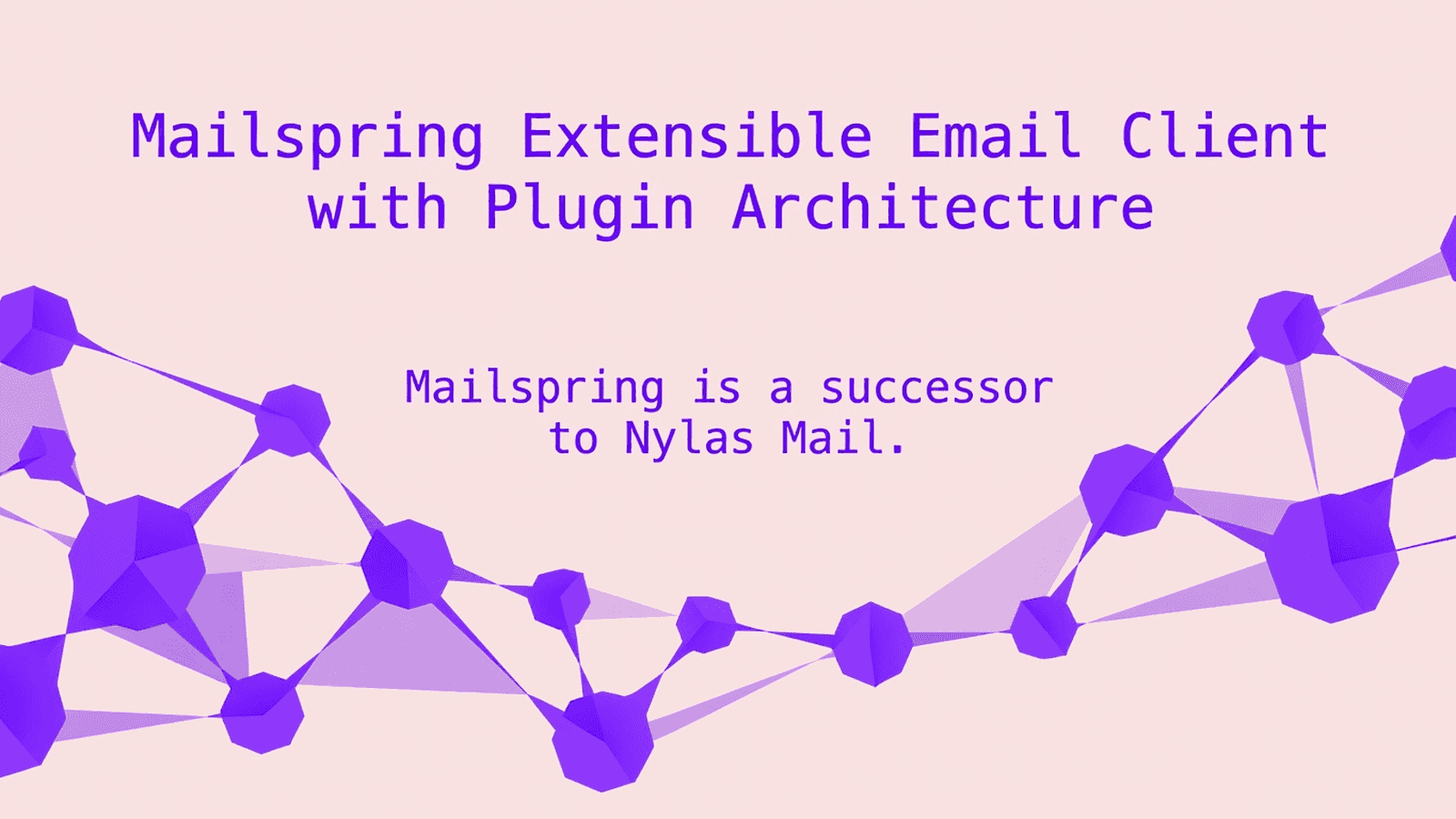 Mailspring Extensible Email Client with Plugin Architecture

Mailspring is a successor to Nylas Mail.